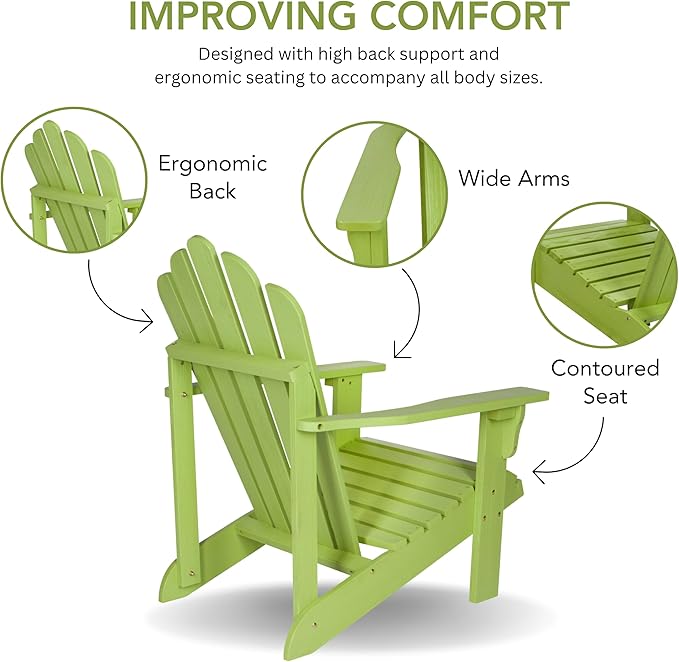 IMPROVING COMFORT

Designed with high back support and ergonomic seating to accompany all body sizes.

Ergonomic Back

Wide Arms

Contoured Seat